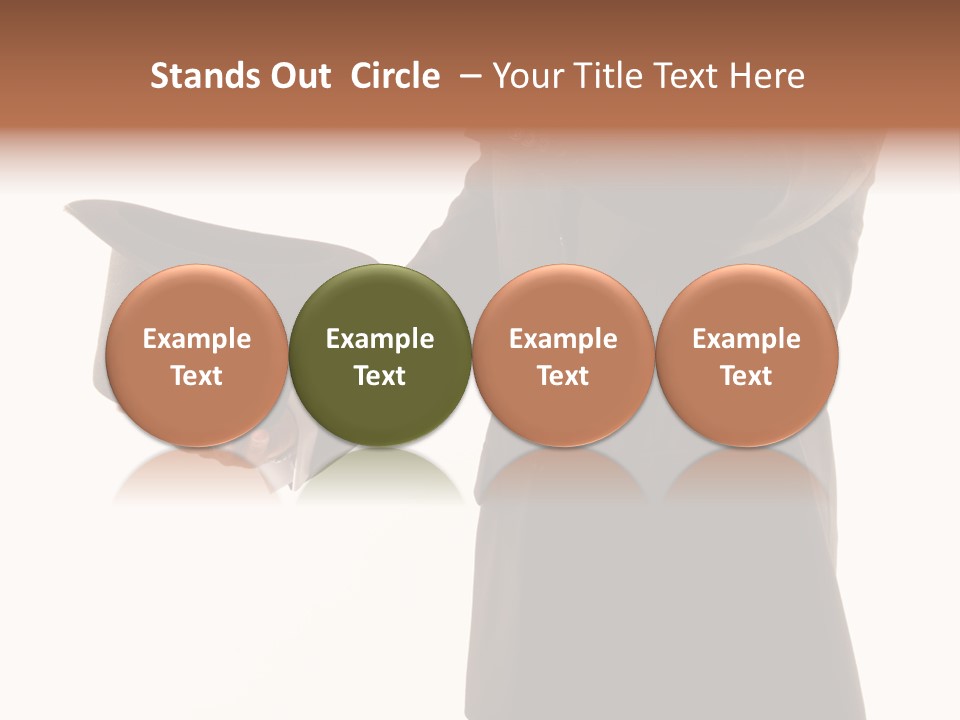 Stands Out Circle – Your Title Text Here

Example Text

Example Text

Example Text

Example Text